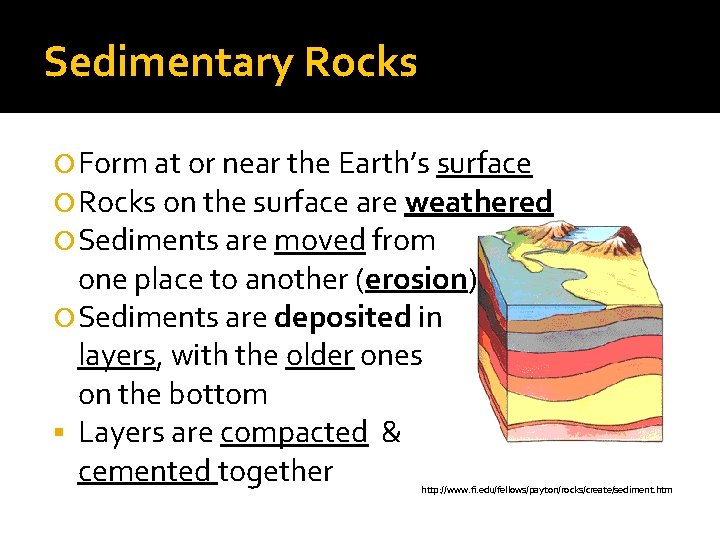 Sedimentary Rocks

Form at or near the Earth's surface

Rocks on the surface are weathered

Sediments are moved from one place to another (erosion)

Sediments are deposited in layers, with the older ones on the bottom

Layers are compacted & cemented together

http://www.fi.edu/fellows/payton/rocks/create/sediment.htm